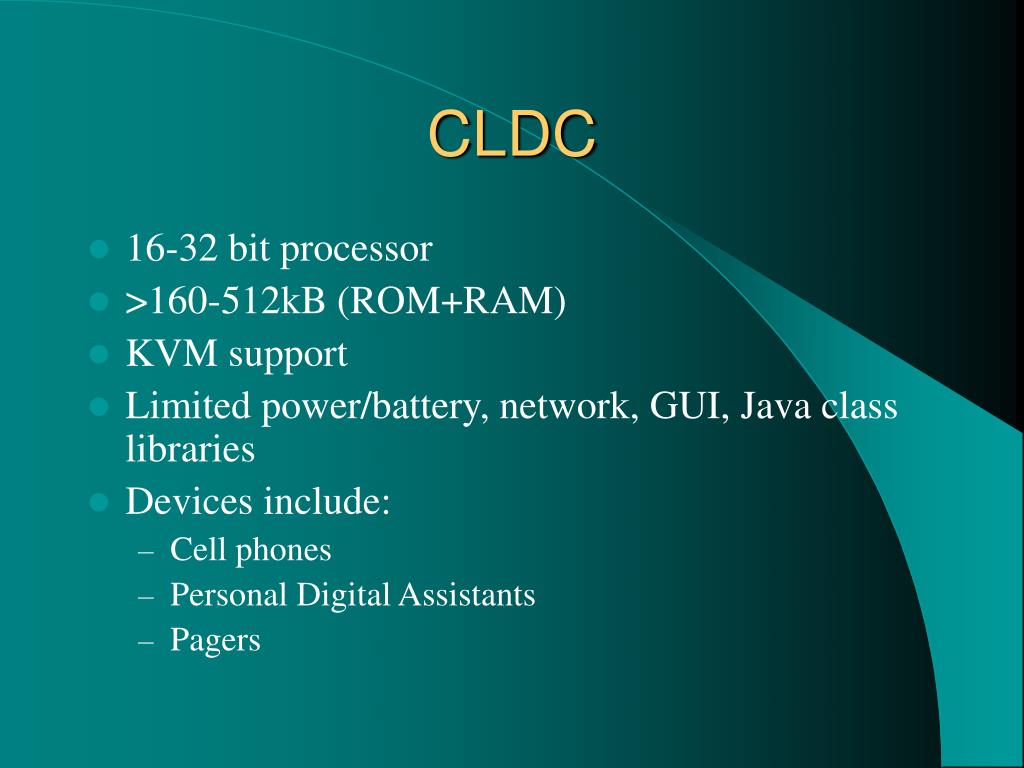 CLDC

- 16-32 bit processor
- >160-512kB (ROM+RAM)
- KVM support
- Limited power/battery, network, GUI, Java class libraries
- Devices include:
  – Cell phones
  – Personal Digital Assistants
  – Pagers